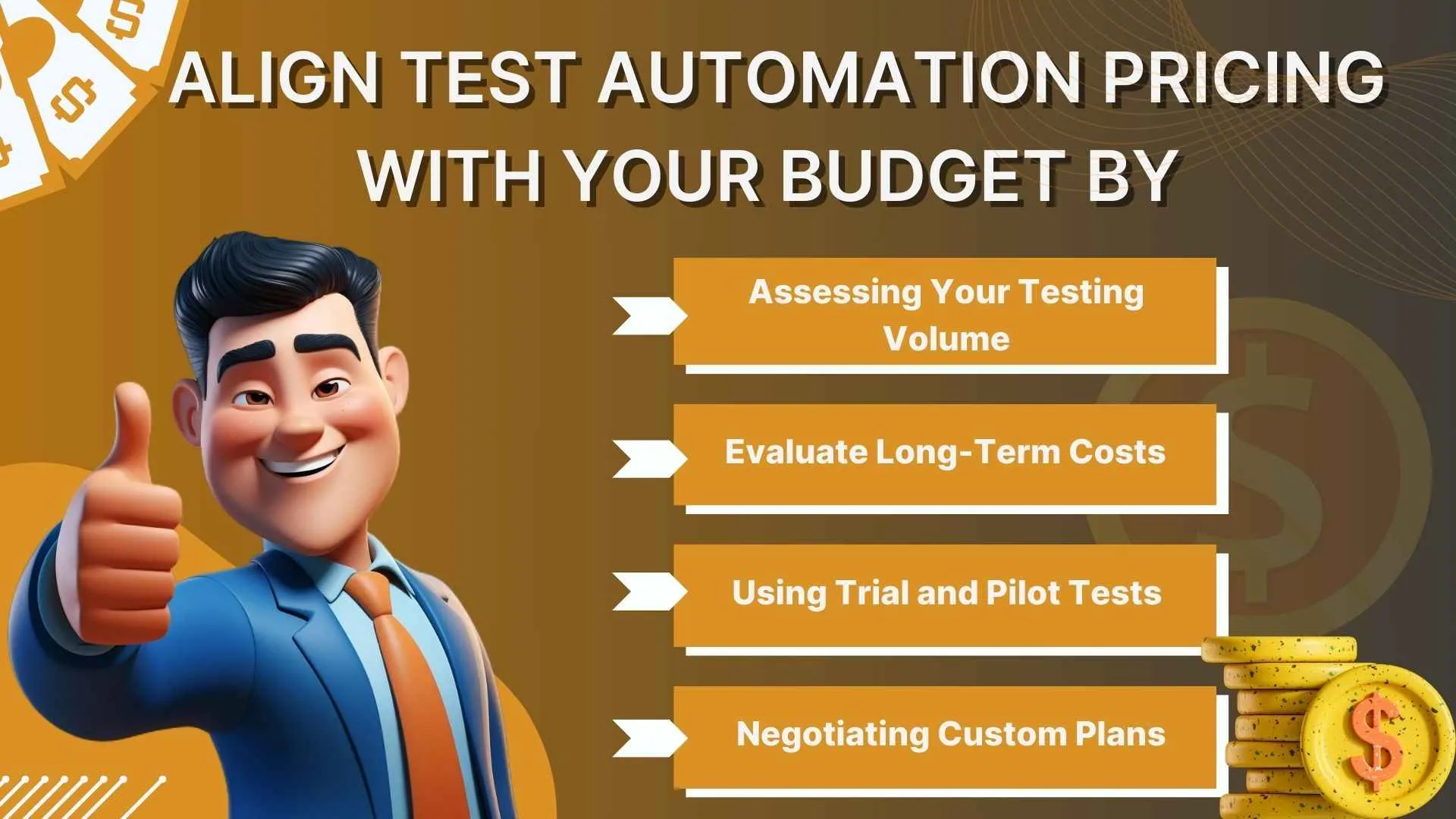 ALIGN TEST AUTOMATION PRICING WITH YOUR BUDGET BY

Assessing Your Testing Volume

Evaluate Long-Term Costs

Using Trial and Pilot Tests

Negotiating Custom Plans